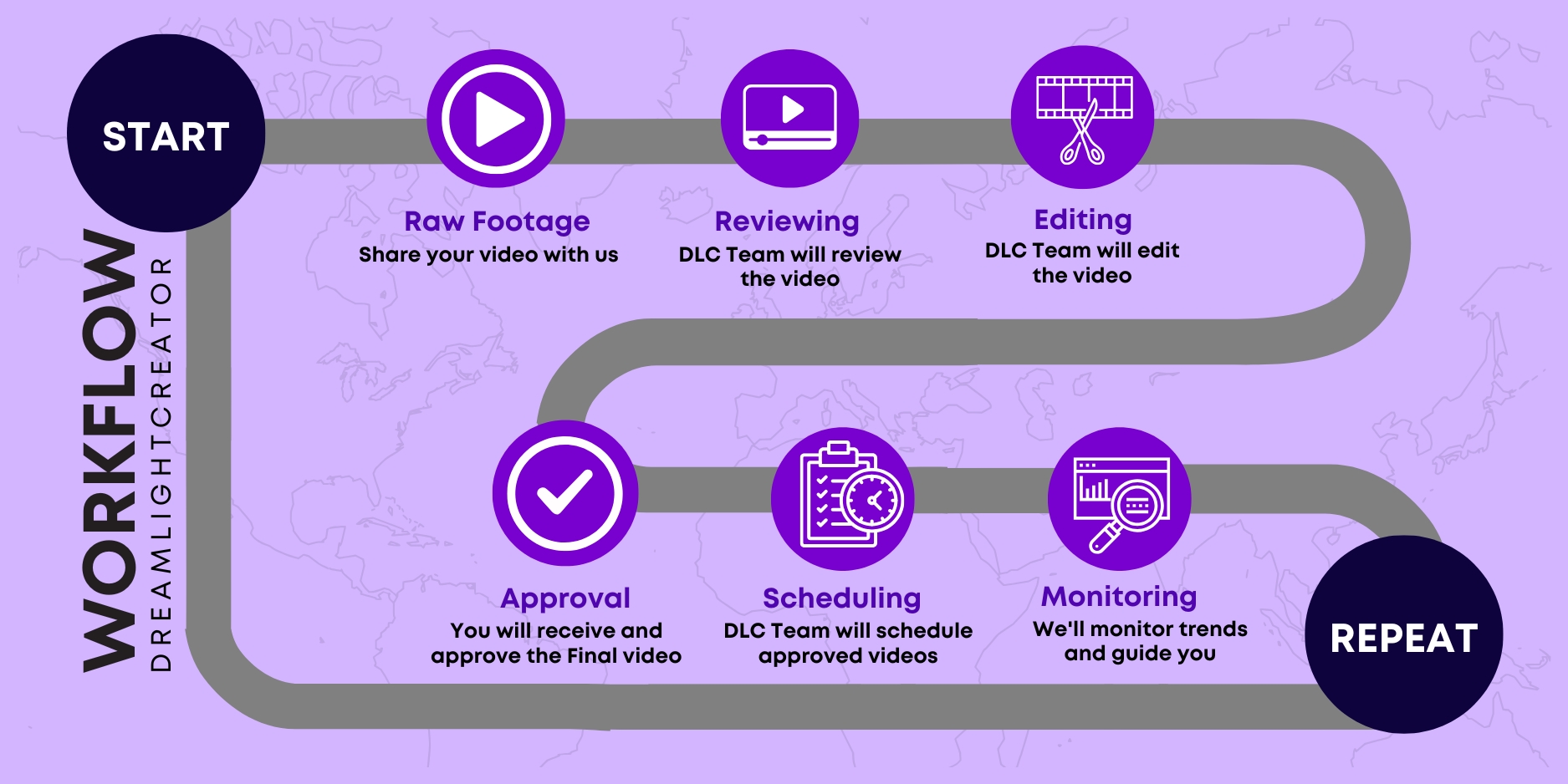 WORKFLOW
DREAMLIGHTCREATOR

START

Raw Footage
Share your video with us

Reviewing
DLC Team will review the video

Editing
DLC Team will edit the video

Approval
You will receive and approve the Final video

Scheduling
DLC Team will schedule approved videos

Monitoring
We'll monitor trends and guide you

REPEAT